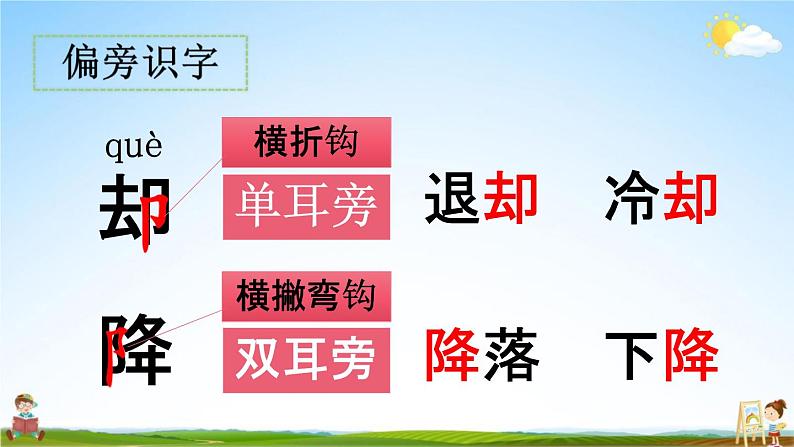 偏旁识字

què
却

横折钩
单耳旁

退却　冷却

降

横撇弯钩
双耳旁

降落　下降